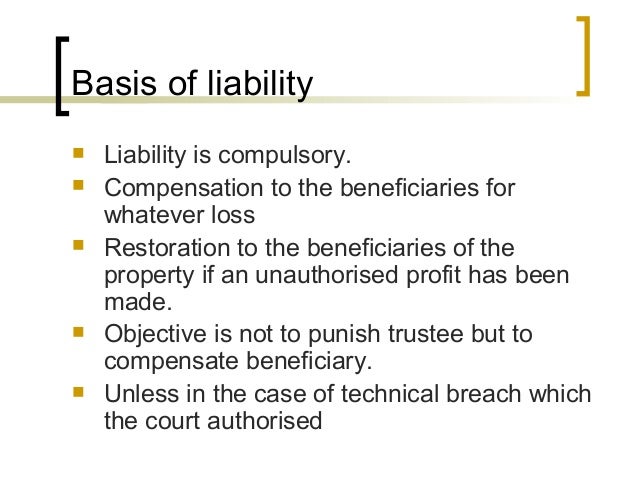 Basis of liability

- Liability is compulsory.
- Compensation to the beneficiaries for whatever loss
- Restoration to the beneficiaries of the property if an unauthorised profit has been made.
- Objective is not to punish trustee but to compensate beneficiary.
- Unless in the case of technical breach which the court authorised